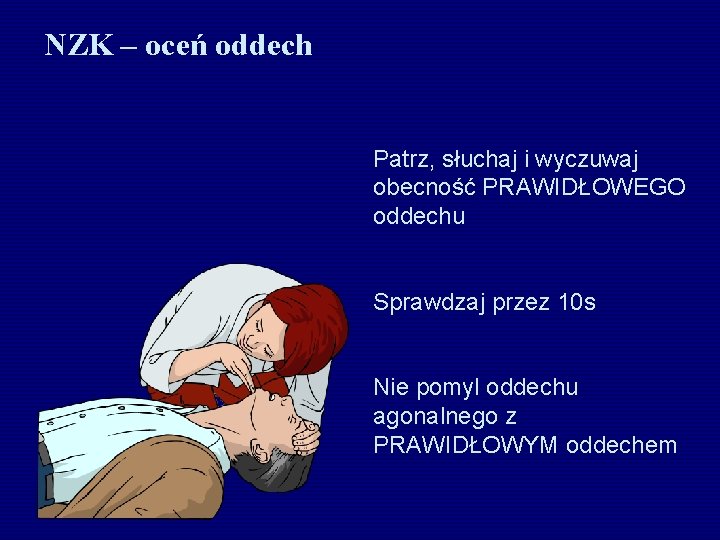 NZK – oceń oddech

Patrz, słuchaj i wyczuwaj obecność PRAWIDŁOWEGO oddechu

Sprawdzaj przez 10s

Nie pomyl oddechu agonalnego z PRAWIDŁOWYM oddechem